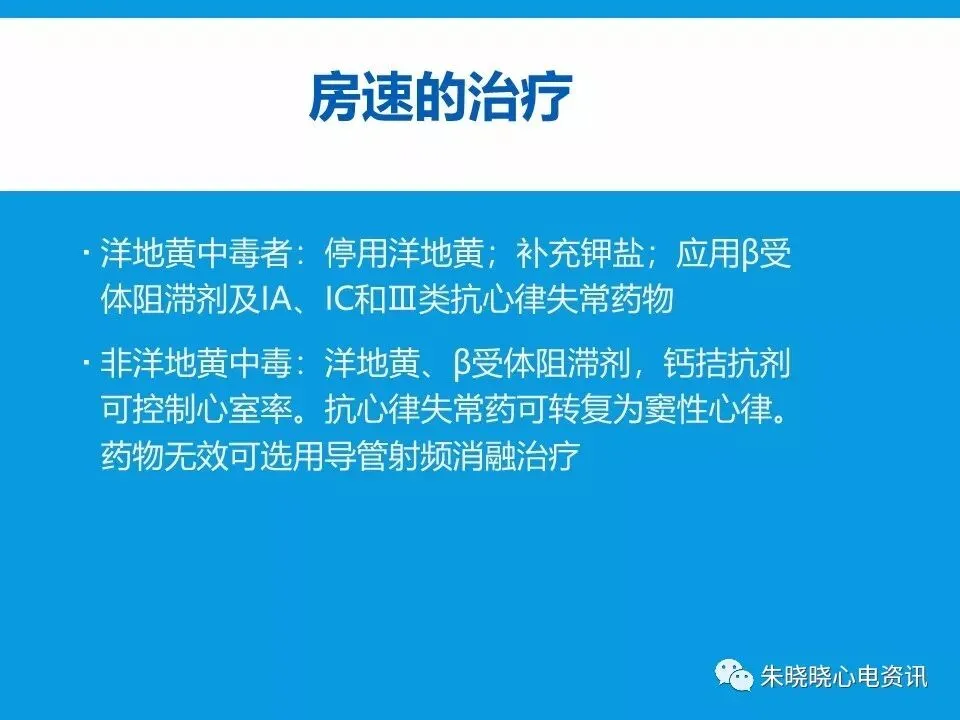 房速的治疗

· 洋地黄中毒者：停用洋地黄；补充钾盐；应用β受体阻滞剂及IA、IC和Ⅲ类抗心律失常药物

· 非洋地黄中毒：洋地黄、β受体阻滞剂，钙拮抗剂可控制心室率。抗心律失常药可转复为窦性心律。药物无效可选用导管射频消融治疗

朱晓晓心电资讯